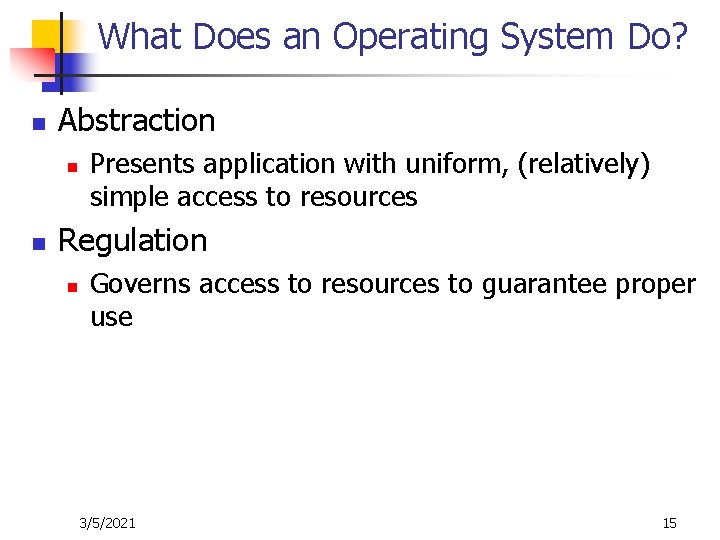 What Does an Operating System Do?

- Abstraction
  - Presents application with uniform, (relatively) simple access to resources
- Regulation
  - Governs access to resources to guarantee proper use

3/5/2021

15